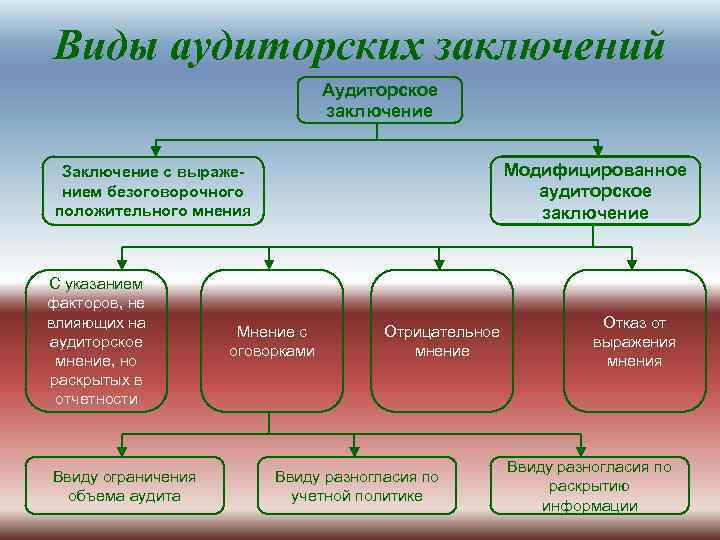 Виды аудиторских заключений

Аудиторское заключение

Заключение с выражением безоговорочного положительного мнения

Модифицированное аудиторское заключение

С указанием факторов, не влияющих на аудиторское мнение, но раскрытых в отчетности

Мнение с оговорками

Отрицательное мнение

Отказ от выражения мнения

Ввиду ограничения объема аудита

Ввиду разногласия по учетной политике

Ввиду разногласия по раскрытию информации